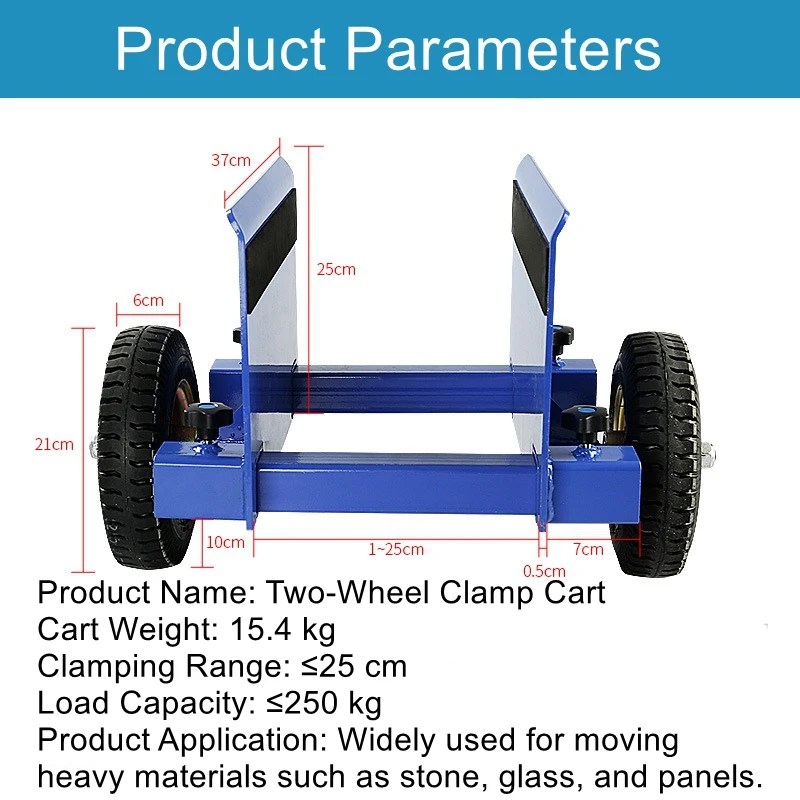 Product Parameters

37cm
25cm
6cm
21cm
10cm
1~25cm
0.5cm
7cm

Product Name: Two-Wheel Clamp Cart
Cart Weight: 15.4 kg
Clamping Range: ≤25 cm
Load Capacity: ≤250 kg
Product Application: Widely used for moving heavy materials such as stone, glass, and panels.